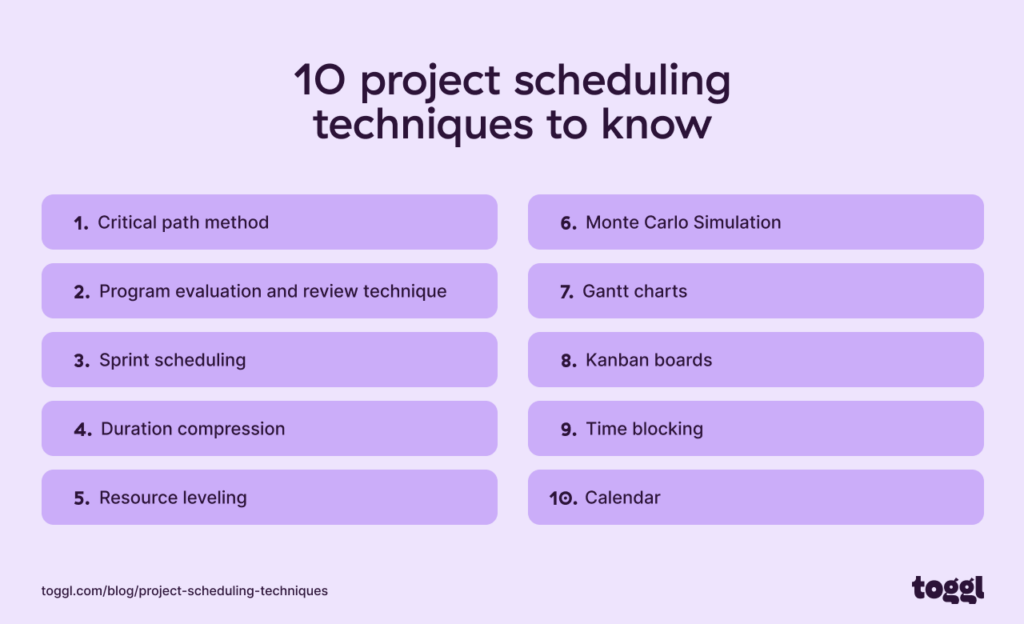 10 project scheduling techniques to know

1. Critical path method
2. Program evaluation and review technique
3. Sprint scheduling
4. Duration compression
5. Resource leveling

6. Monte Carlo Simulation
7. Gantt charts
8. Kanban boards
9. Time blocking
10. Calendar

toggl.com/blog/project-scheduling-techniques

toggl